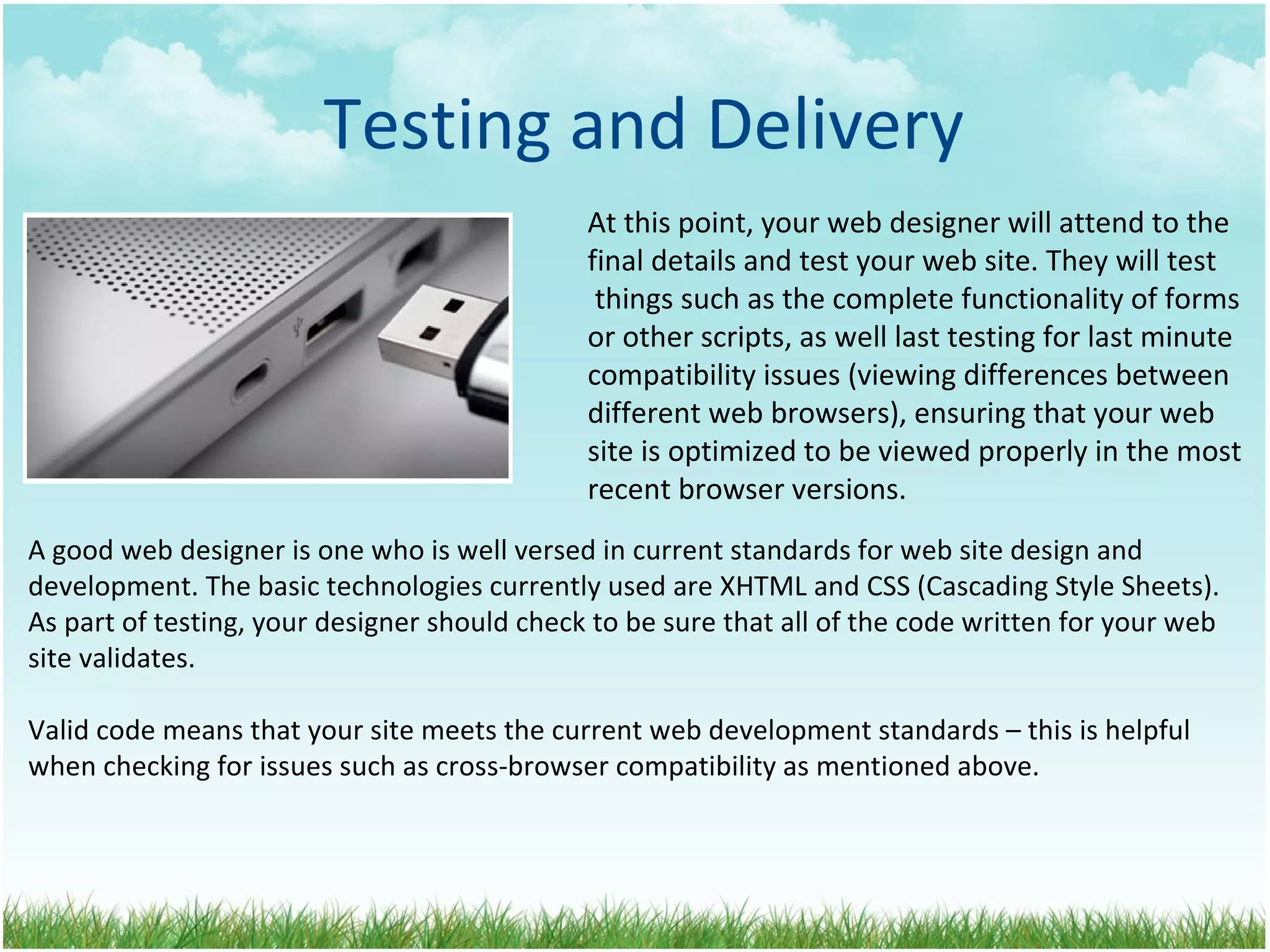 Testing and Delivery

At this point, your web designer will attend to the final details and test your web site. They will test things such as the complete functionality of forms or other scripts, as well last testing for last minute compatibility issues (viewing differences between different web browsers), ensuring that your web site is optimized to be viewed properly in the most recent browser versions.

A good web designer is one who is well versed in current standards for web site design and development. The basic technologies currently used are XHTML and CSS (Cascading Style Sheets). As part of testing, your designer should check to be sure that all of the code written for your web site validates.

Valid code means that your site meets the current web development standards – this is helpful when checking for issues such as cross-browser compatibility as mentioned above.